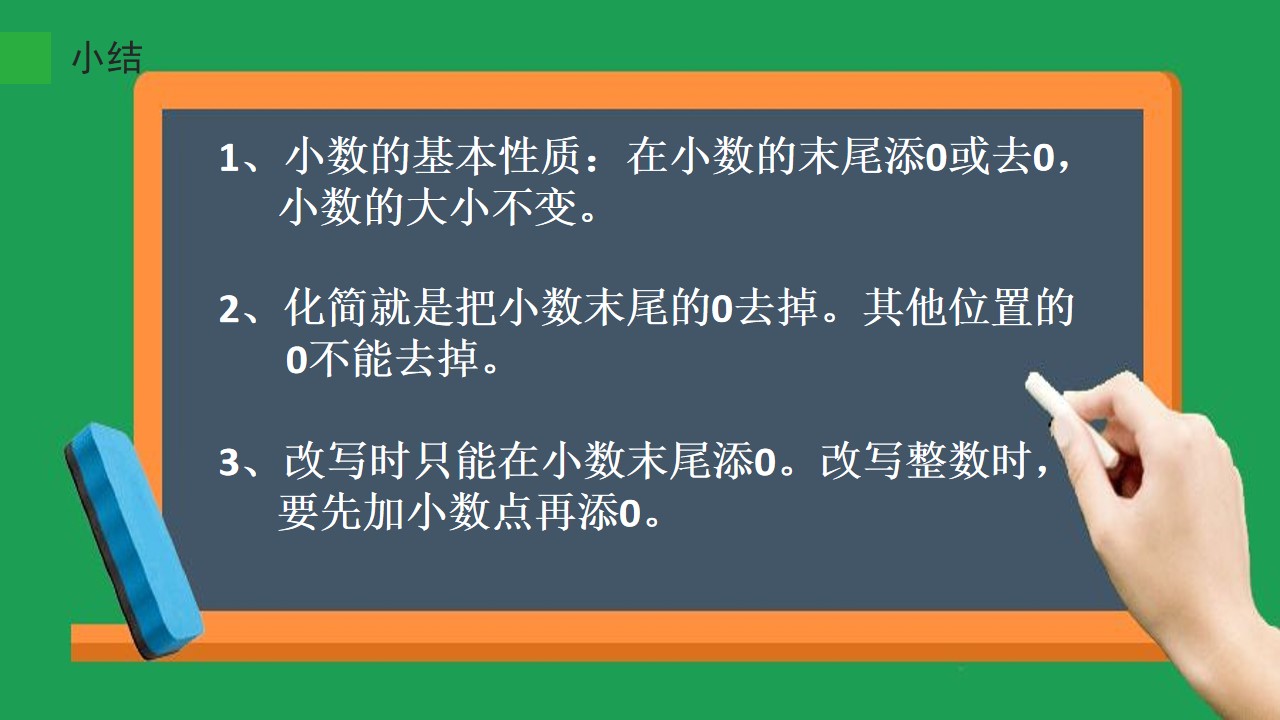 小结

1、小数的基本性质：在小数的末尾添0或去0，小数的大小不变。

2、化简就是把小数末尾的0去掉。其他位置的0不能去掉。

3、改写时只能在小数末尾添0。改写整数时，要先加小数点再添0。